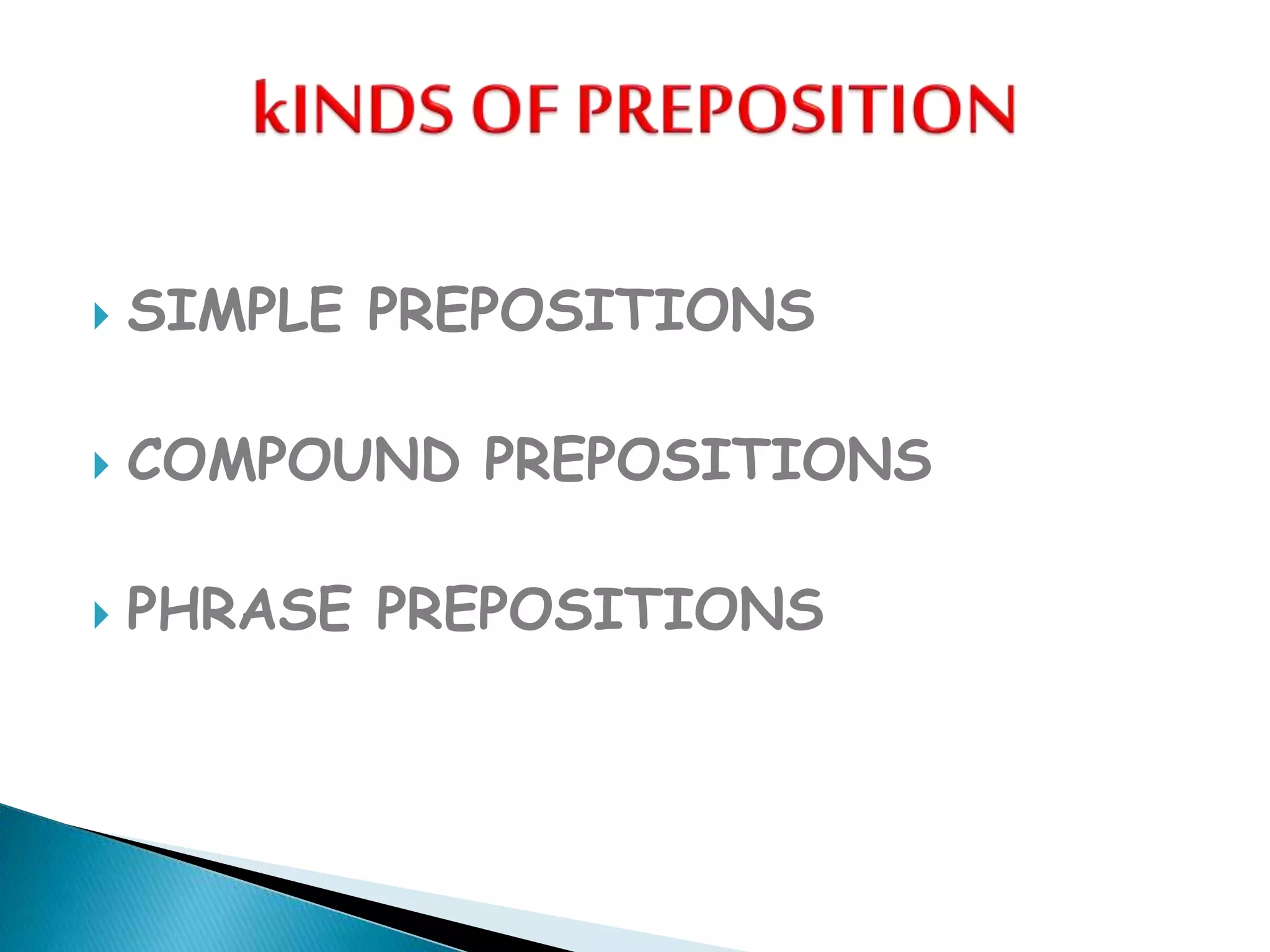 kINDS OF PREPOSITION

SIMPLE PREPOSITIONS

COMPOUND PREPOSITIONS

PHRASE PREPOSITIONS